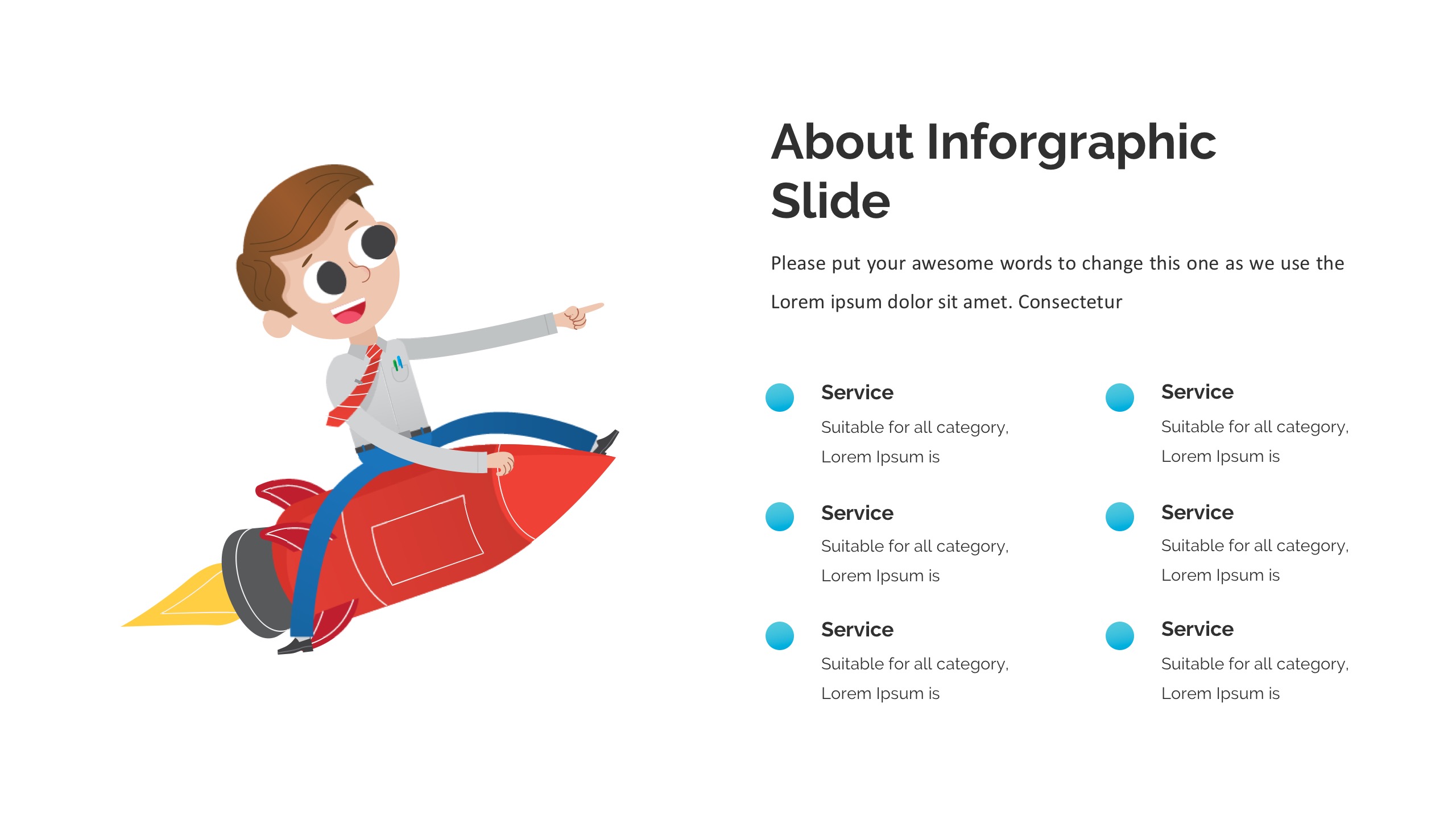 About Inforgraphic Slide

Please put your awesome words to change this one as we use the Lorem ipsum dolor sit amet. Consectetur

Service
Suitable for all category, Lorem Ipsum is

Service
Suitable for all category, Lorem Ipsum is

Service
Suitable for all category, Lorem Ipsum is

Service
Suitable for all category, Lorem Ipsum is

Service
Suitable for all category, Lorem Ipsum is

Service
Suitable for all category, Lorem Ipsum is